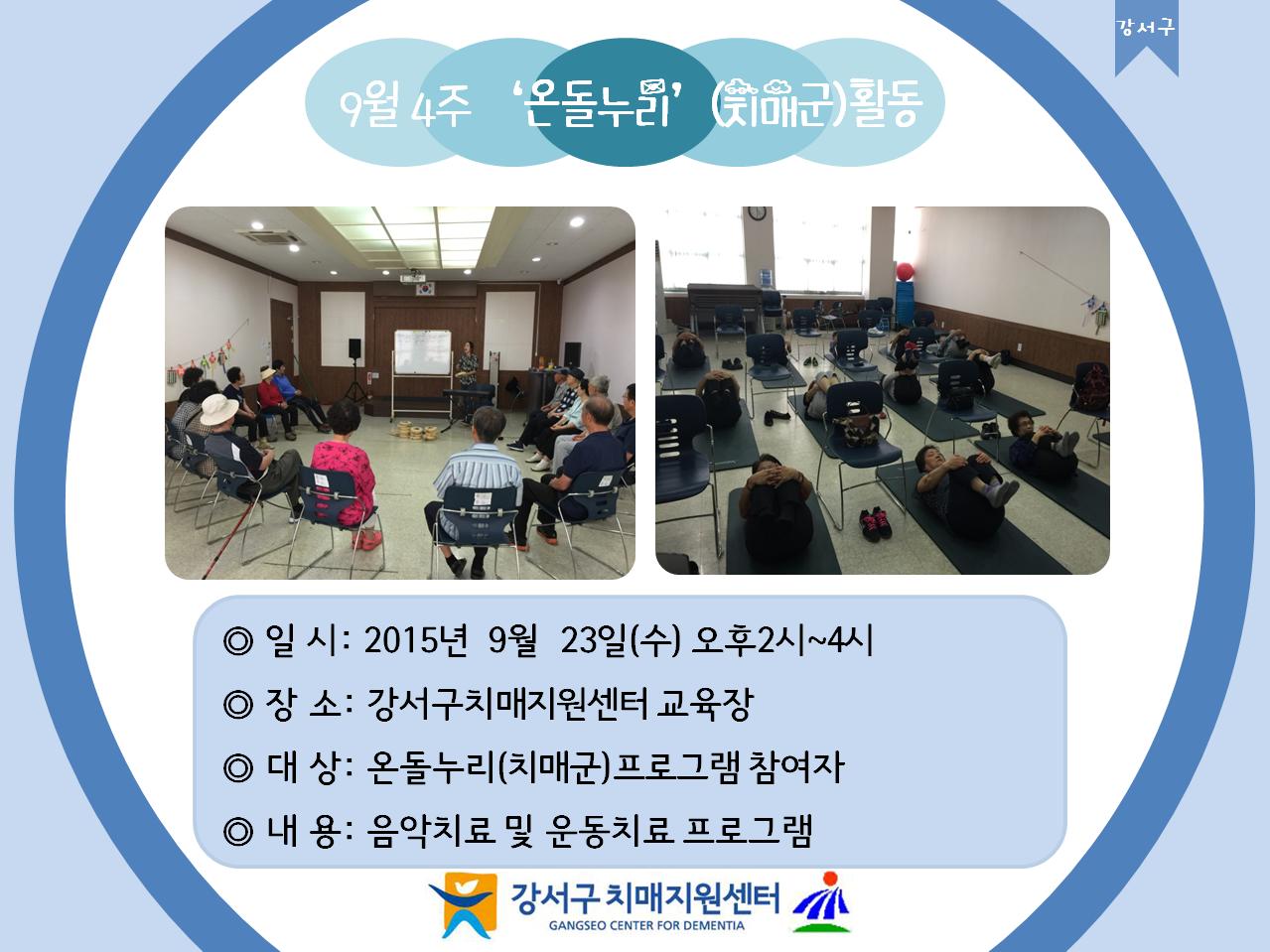 강서구

9월 4주 '온돌누리' (치매군)활동

◎ 일 시: 2015년 9월 23일(수) 오후2시~4시
◎ 장 소: 강서구치매지원센터 교육장
◎ 대 상: 온돌누리(치매군)프로그램 참여자
◎ 내 용: 음악치료 및 운동치료 프로그램

강서구 치매지원센터
GANGSEO CENTER FOR DEMENTIA